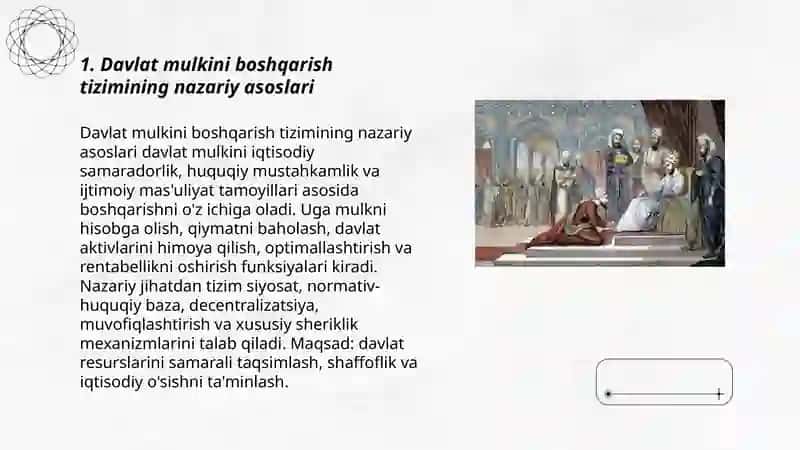 1. Davlat mulkini boshqarish tizimining nazariy asoslari

Davlat mulkini boshqarish tizimining nazariy asoslari davlat mulkini iqtisodiy samaradorlik, huquqiy mustahkamlik va ijtimoiy mas'uliyat tamoyillari asosida boshqarishni o'z ichiga oladi. Uga mulkni hisobga olish, qiymatni baholash, davlat aktivlarini himoya qilish, optimallashtirish va rentabellikni oshirish funksiyalari kiradi. Nazariy jihatdan tizim siyosat, normativ-huquqiy baza, decentralizatsiya, muvofiqlashtirish va xususiy sheriklik mexanizmlarini talab qiladi. Maqsad: davlat resurslarini samarali taqsimlash, shaffoflik va iqtisodiy o'sishni ta'minlash.